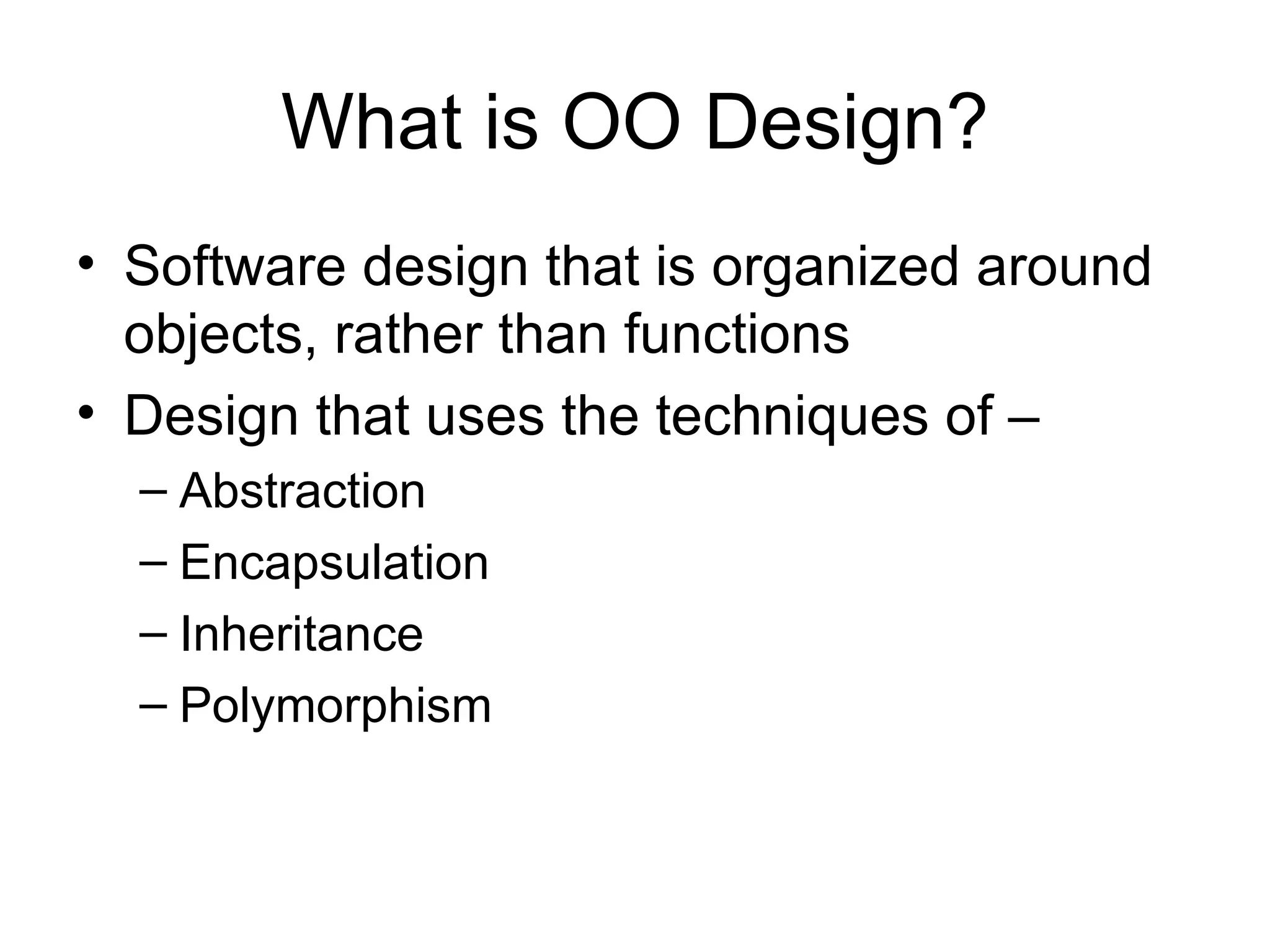 What is OO Design?

• Software design that is organized around objects, rather than functions
• Design that uses the techniques of –
– Abstraction
– Encapsulation
– Inheritance
– Polymorphism